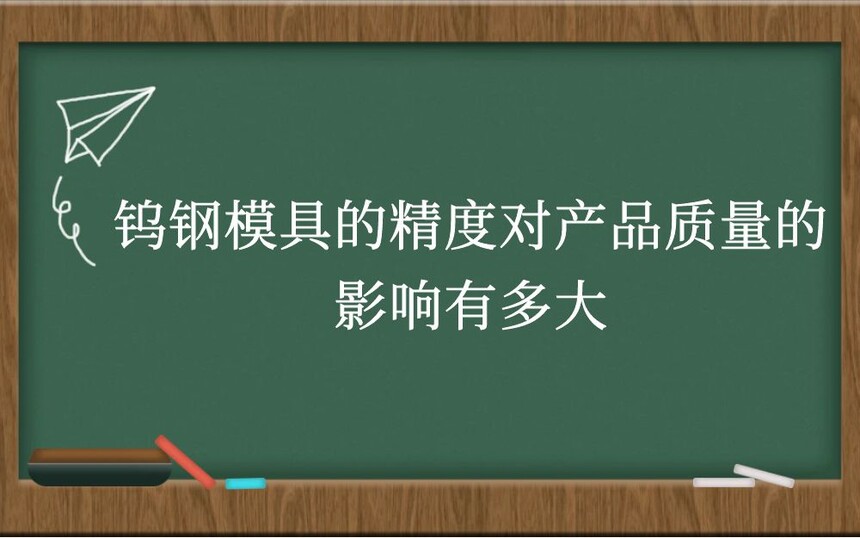 钨钢模具的精度对产品质量的影响有多大